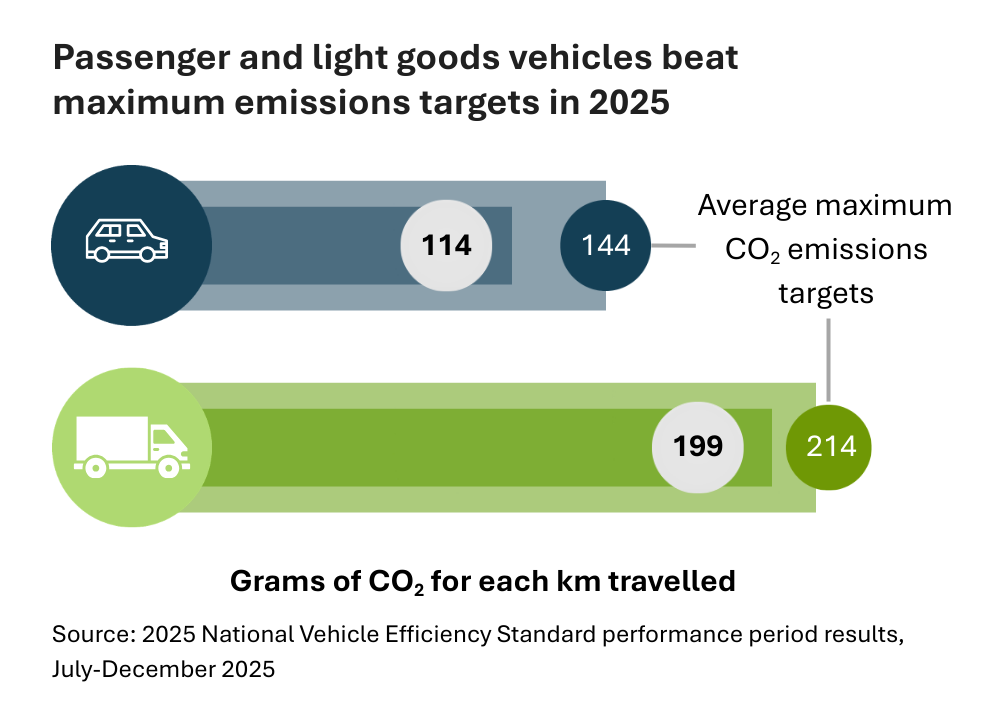 Passenger and light goods vehicles beat maximum emissions targets in 2025

114

144

Average maximum $CO_2$ emissions targets

199

214

Grams of $CO_2$ for each km travelled

Source: 2025 National Vehicle Efficiency Standard performance period results, July-December 2025